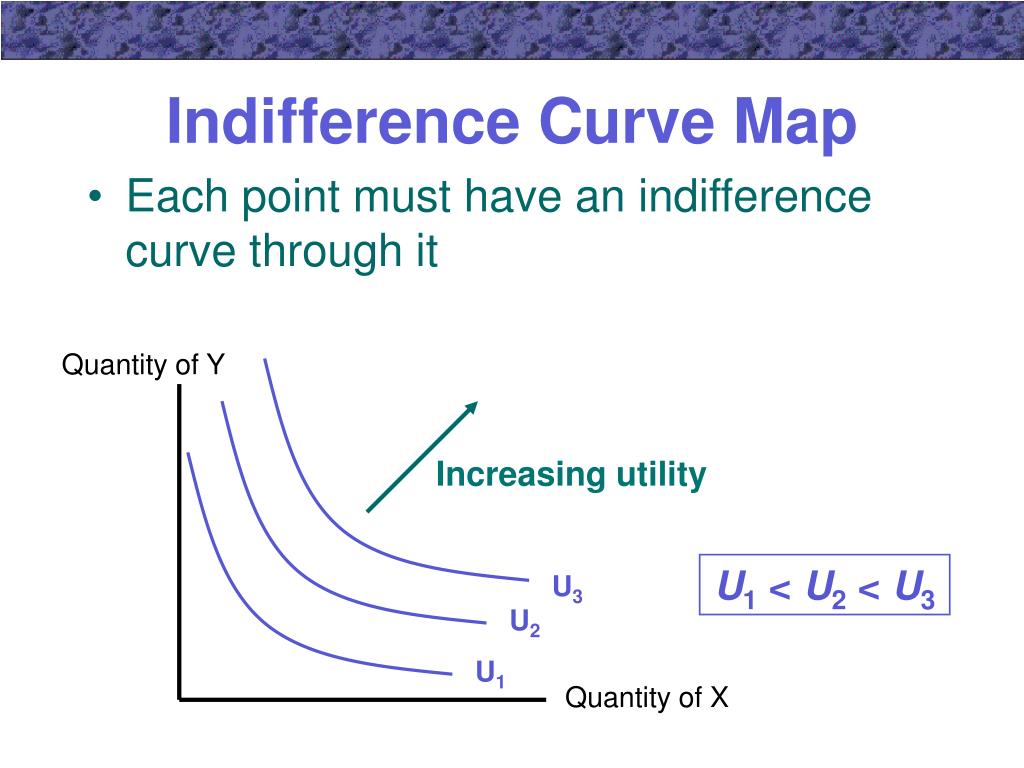 Indifference Curve Map

• Each point must have an indifference curve through it

Quantity of Y

Increasing utility

$U_3$

$U_2$

$U_1$

$U_1 < U_2 < U_3$

Quantity of X